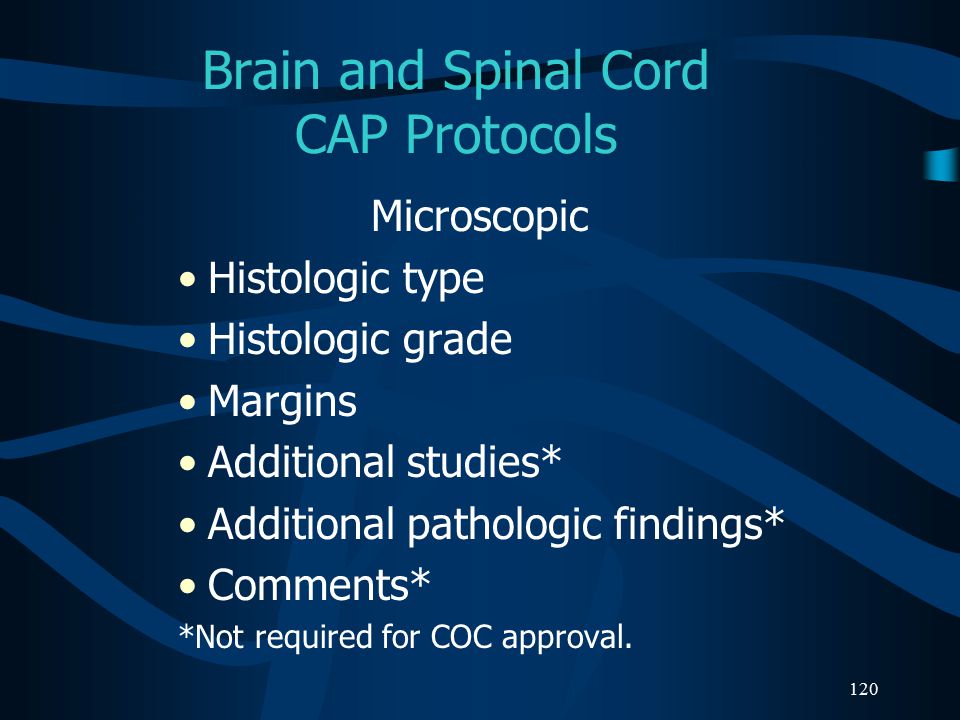 Brain and Spinal Cord
CAP Protocols

Microscopic

• Histologic type
• Histologic grade
• Margins
• Additional studies*
• Additional pathologic findings*
• Comments*

*Not required for COC approval.

120